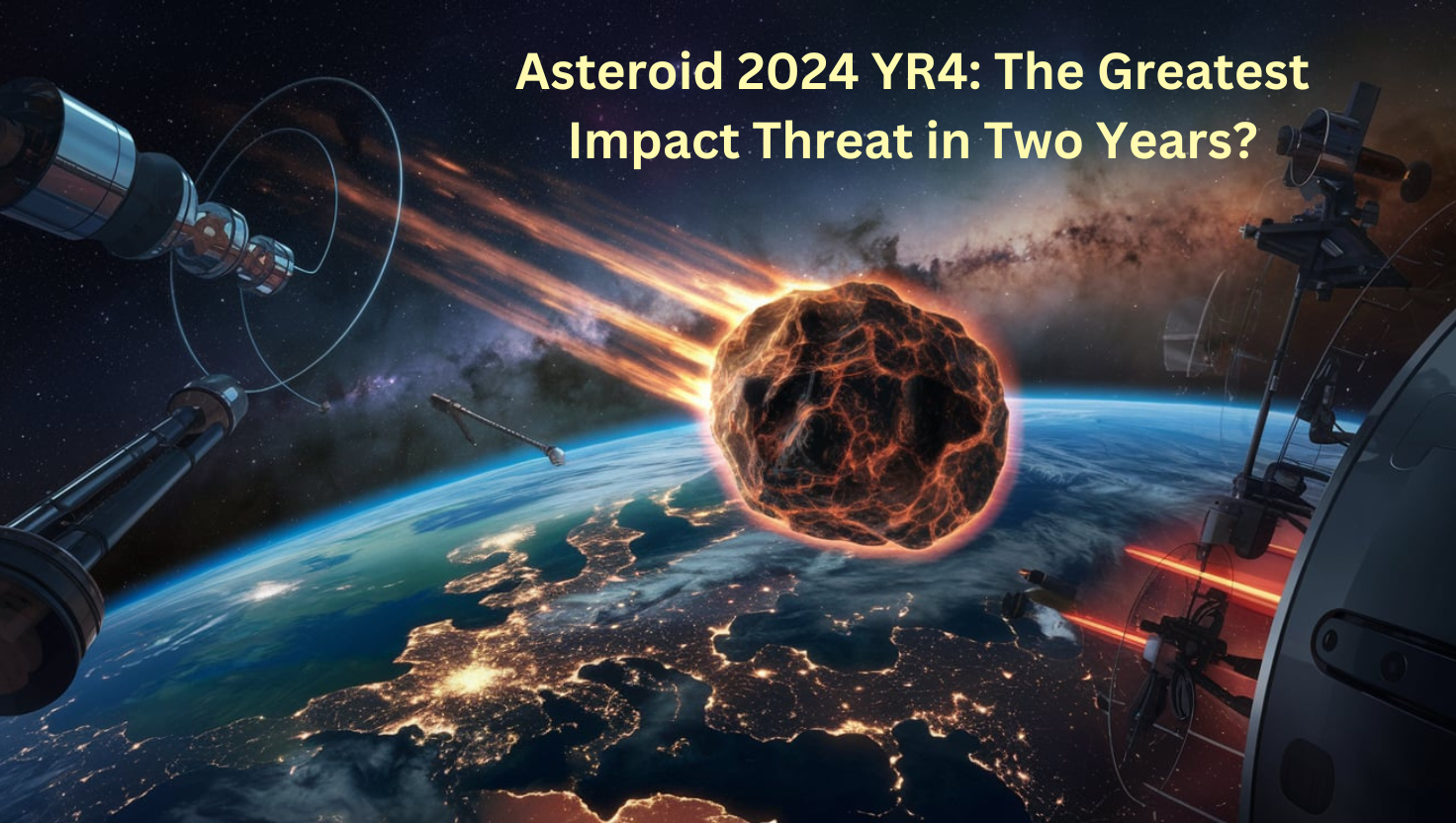 Asteroid 2024 YR4: The Greatest Impact Threat in Two Years?